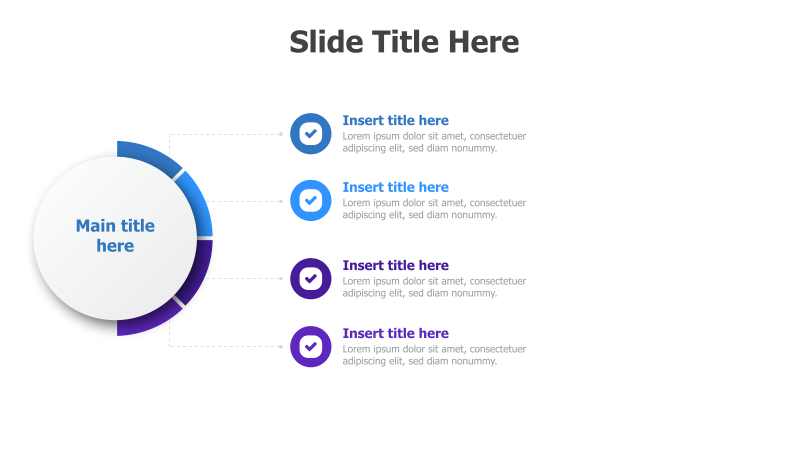 Slide Title Here

Main title here

Insert title here
Lorem ipsum dolor sit amet, consectetuer adipiscing elit, sed diam nonummy.

Insert title here
Lorem ipsum dolor sit amet, consectetuer adipiscing elit, sed diam nonummy.

Insert title here
Lorem ipsum dolor sit amet, consectetuer adipiscing elit, sed diam nonummy.

Insert title here
Lorem ipsum dolor sit amet, consectetuer adipiscing elit, sed diam nonummy.